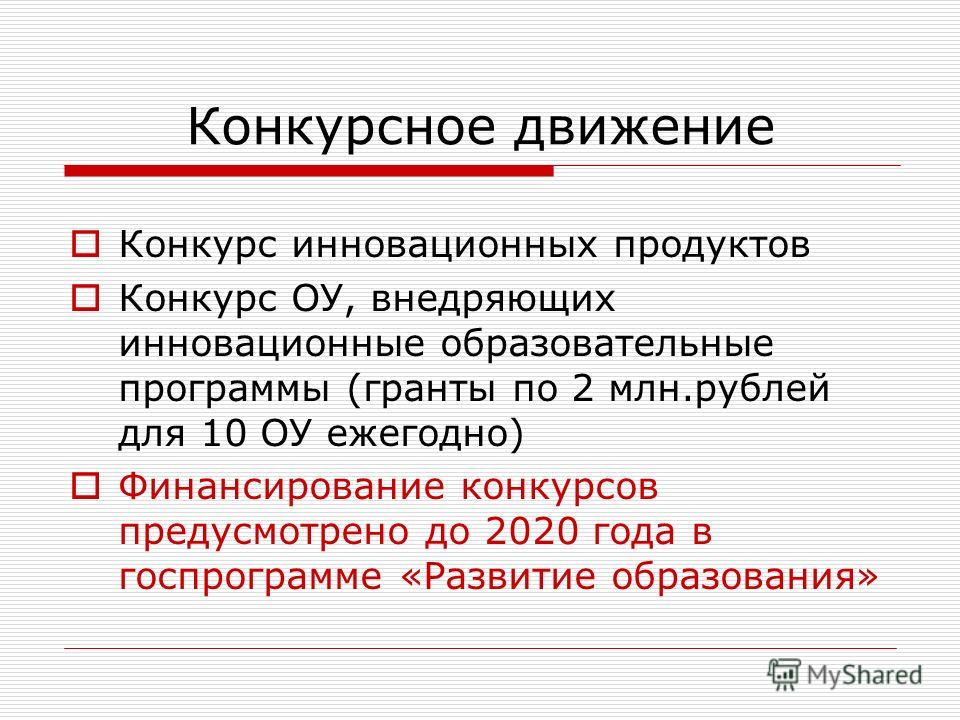 Конкурсное движение

Конкурс инновационных продуктов

Конкурс ОУ, внедряющих инновационные образовательные программы (гранты по 2 млн.рублей для 10 ОУ ежегодно)

Финансирование конкурсов предусмотрено до 2020 года в госпрограмме «Развитие образования»

MyShared